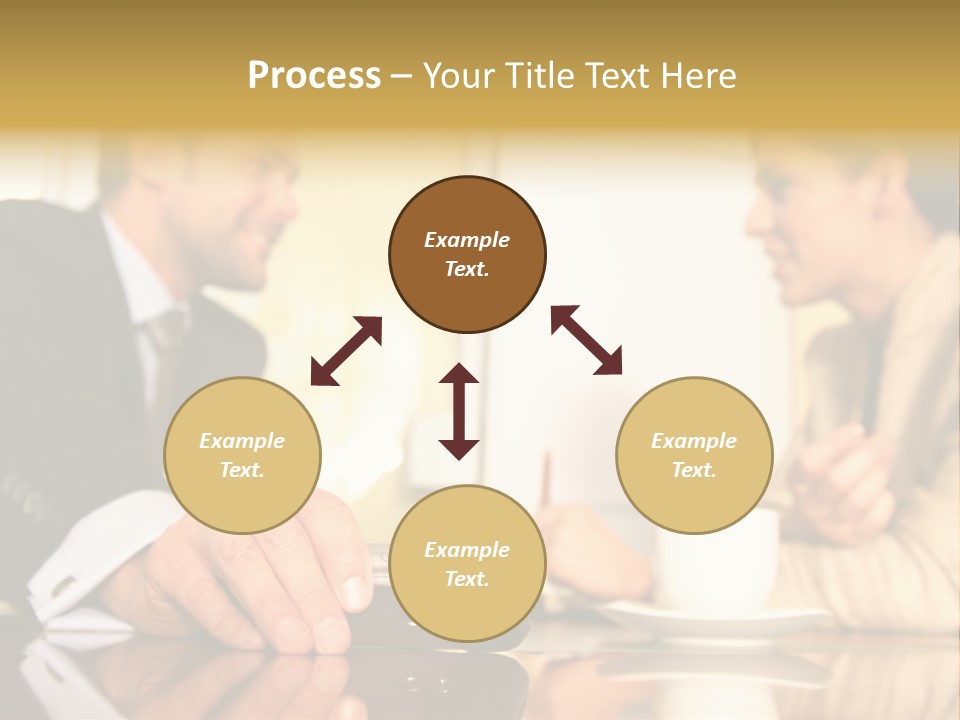 Process – Your Title Text Here

Example Text.

Example Text.

Example Text.

Example Text.